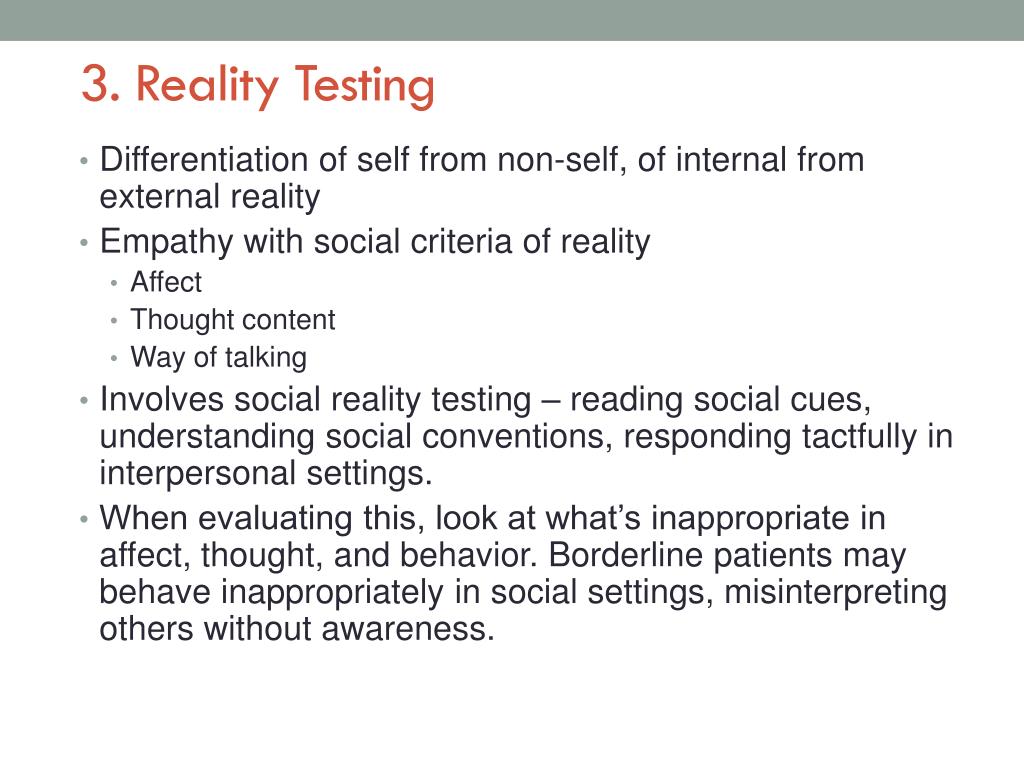 3. Reality Testing

• Differentiation of self from non-self, of internal from external reality
• Empathy with social criteria of reality
  • Affect
  • Thought content
  • Way of talking
• Involves social reality testing – reading social cues, understanding social conventions, responding tactfully in interpersonal settings.
• When evaluating this, look at what’s inappropriate in affect, thought, and behavior. Borderline patients may behave inappropriately in social settings, misinterpreting others without awareness.